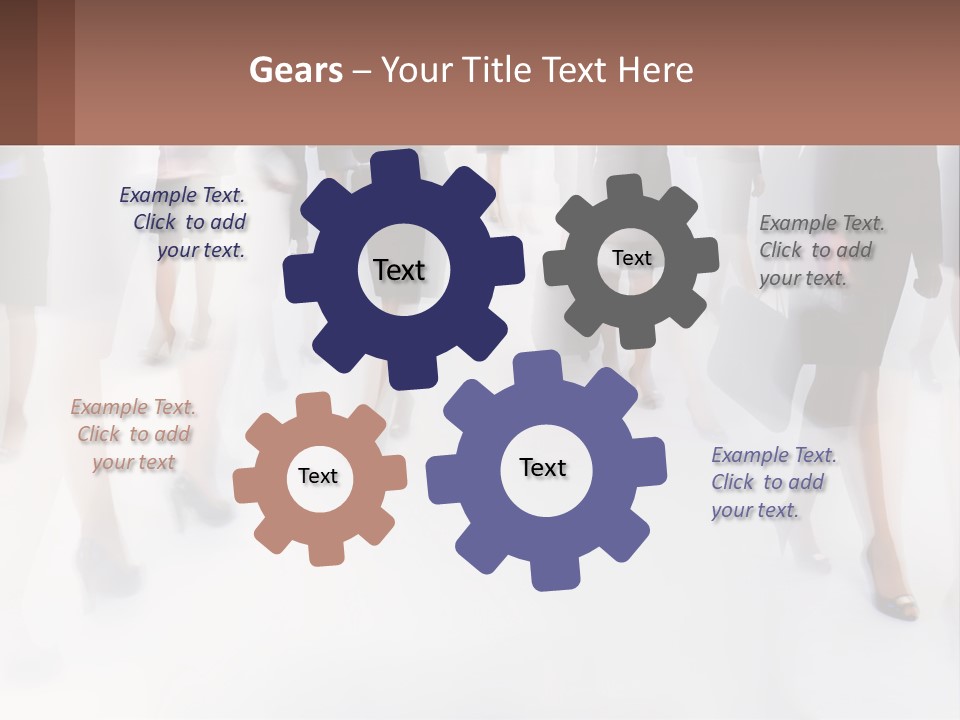 Gears – Your Title Text Here

Example Text. Click to add your text.

Text

Text

Example Text. Click to add your text.

Example Text. Click to add your text

Text

Text

Example Text. Click to add your text.